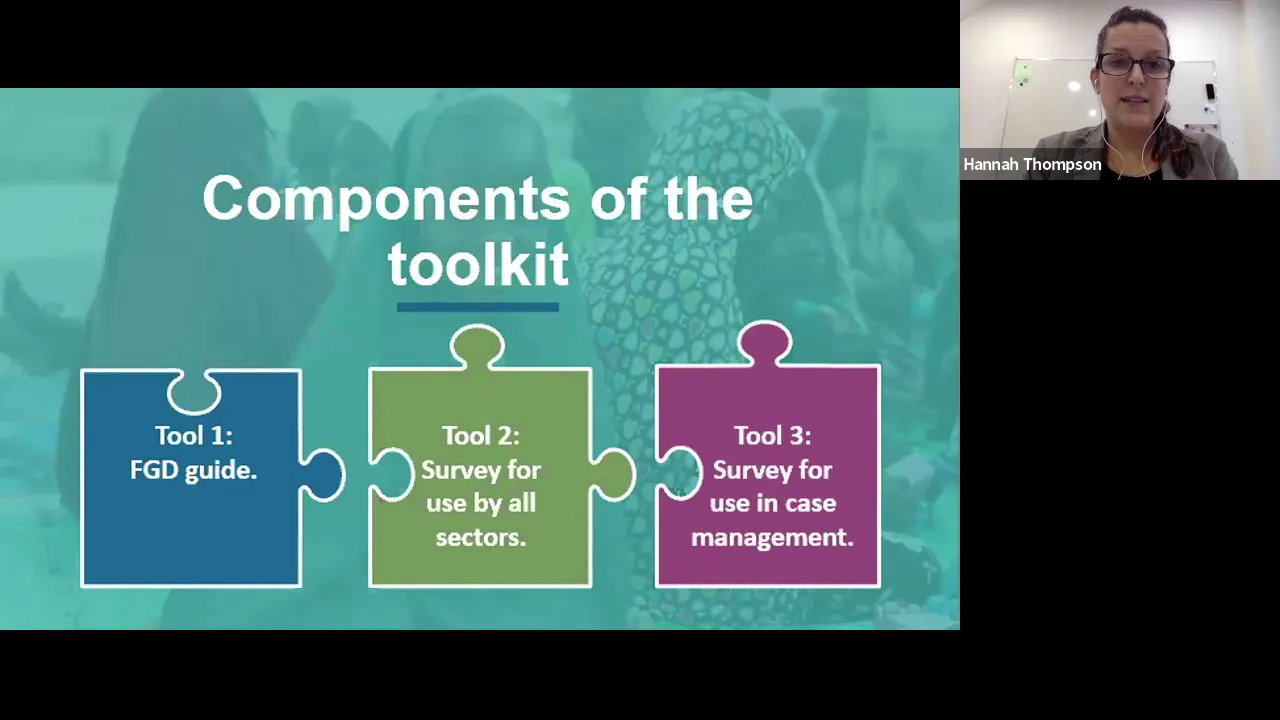 Components of the toolkit

Tool 1:
FGD guide.

Tool 2:
Survey for use by all sectors.

Tool 3:
Survey for use in case management.

Hannah Thompson